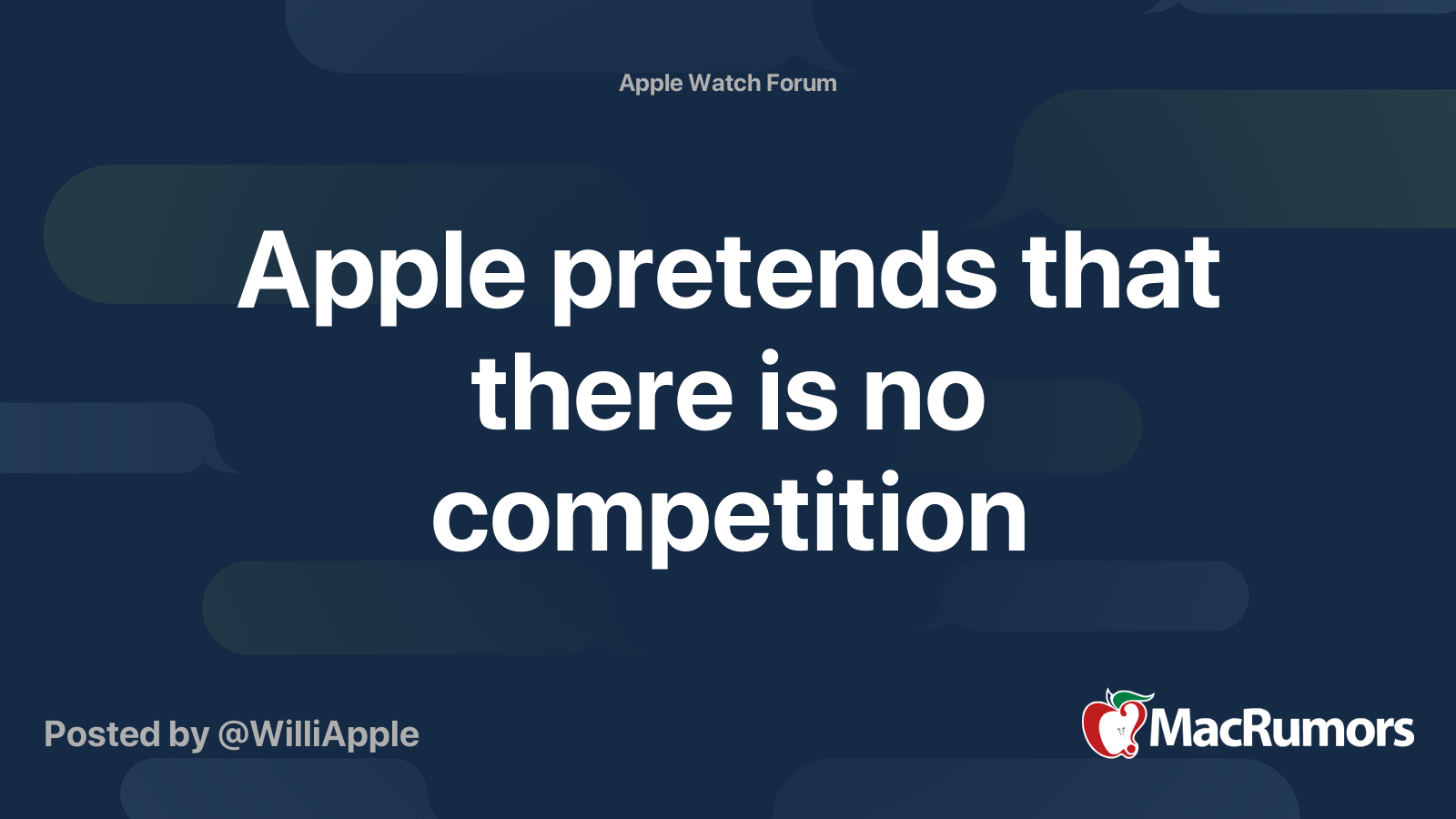 Apple Watch Forum

Apple pretends that there is no competition

Posted by @WilliApple

MacRumors